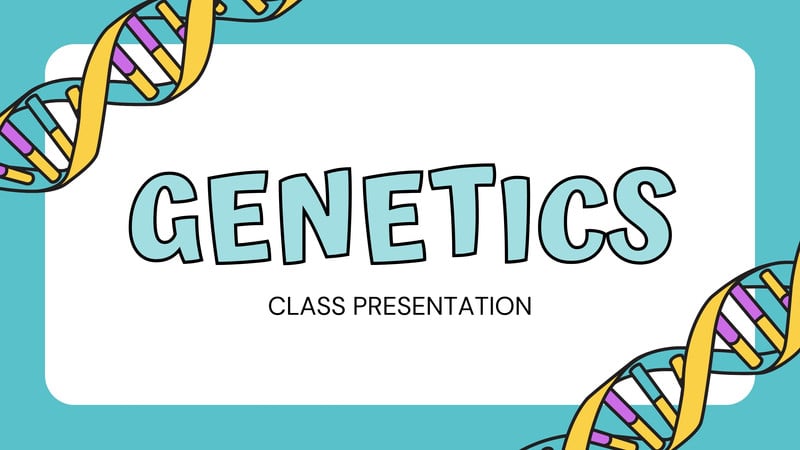 GENETICS

CLASS PRESENTATION